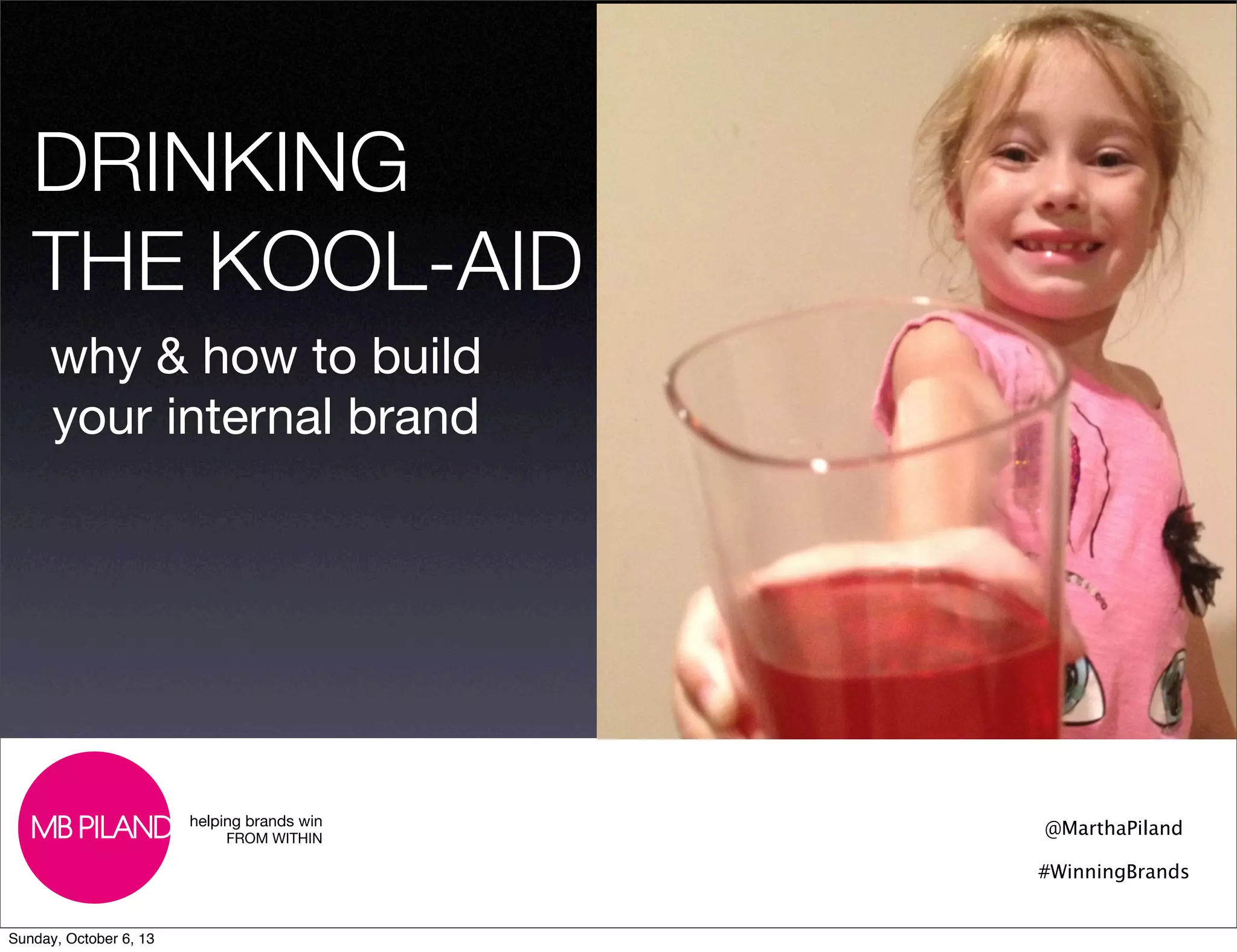 DRINKING
THE KOOL-AID

why & how to build
your internal brand

MB PILAND

helping brands win
FROM WITHIN

@MarthaPiland

#WinningBrands

Sunday, October 6, 13